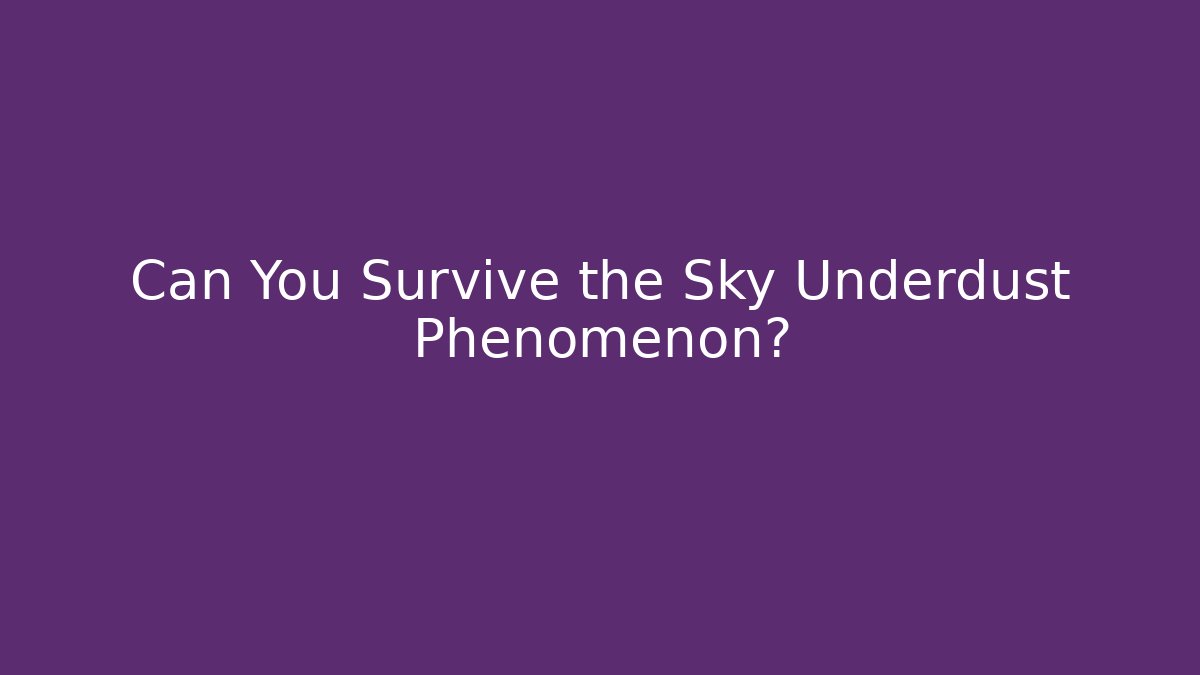 Can You Survive the Sky Underdust Phenomenon?